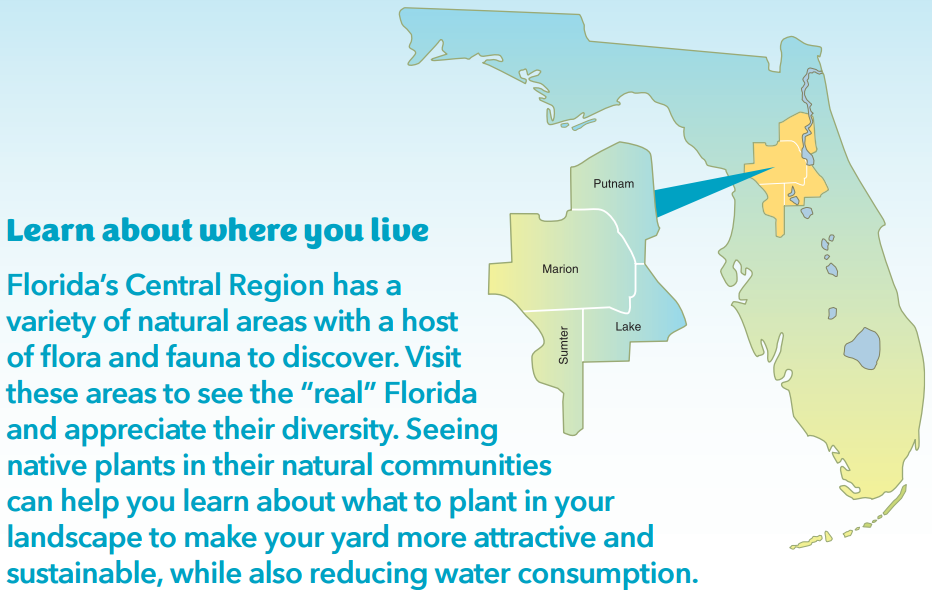 Learn about where you live

Florida's Central Region has a variety of natural areas with a host of flora and fauna to discover. Visit these areas to see the "real" Florida and appreciate their diversity. Seeing native plants in their natural communities can help you learn about what to plant in your landscape to make your yard more attractive and sustainable, while also reducing water consumption.

Putnam
Marion
Lake
Sumter